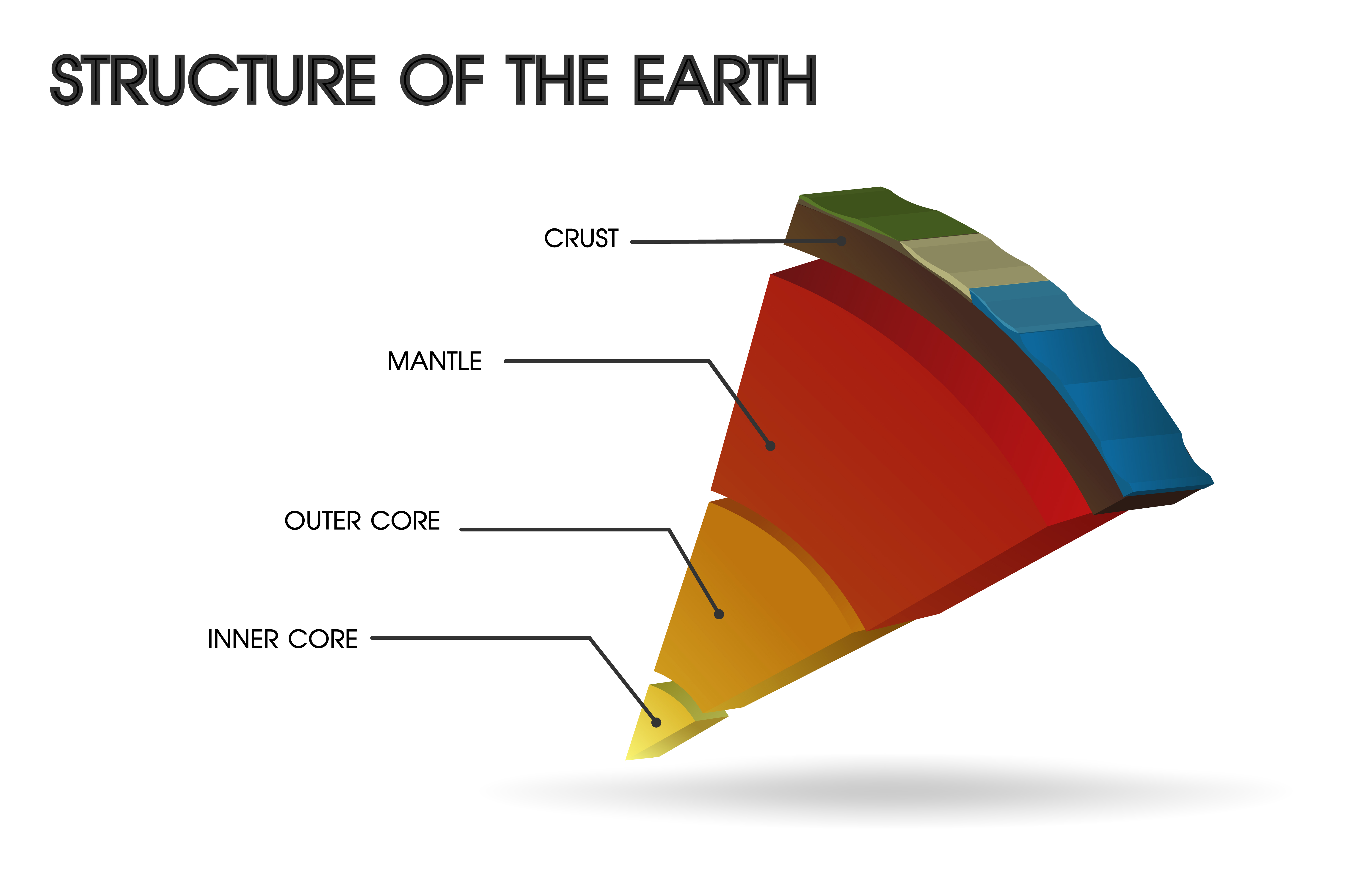 STRUCTURE OF THE EARTH

CRUST

MANTLE

OUTER CORE

INNER CORE